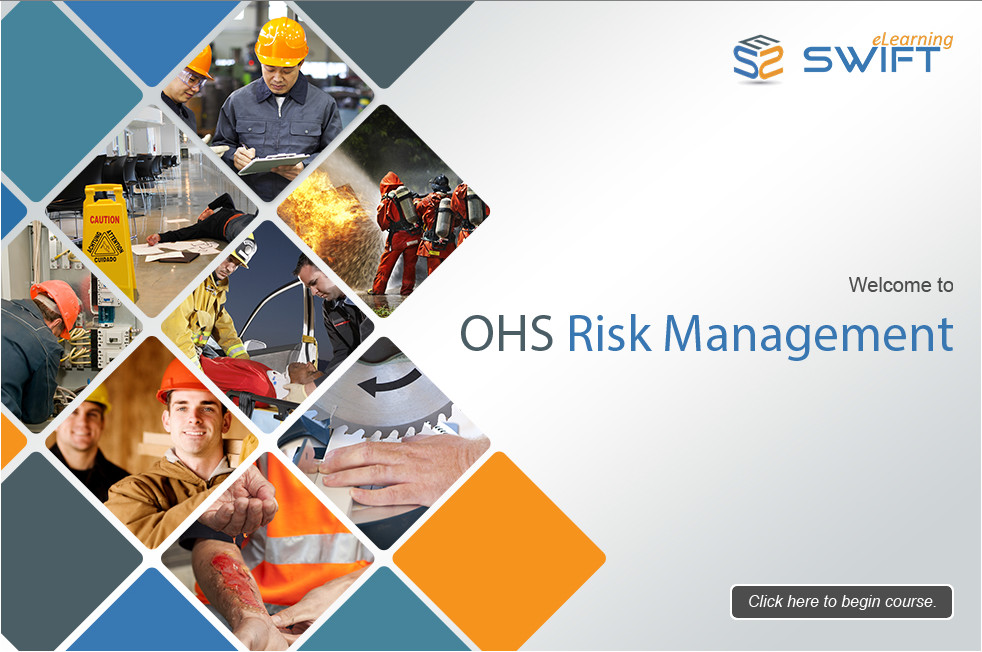 eLearning SWIFT

CAUTION
CUIDADO

Welcome to

OHS Risk Management

Click here to begin course.